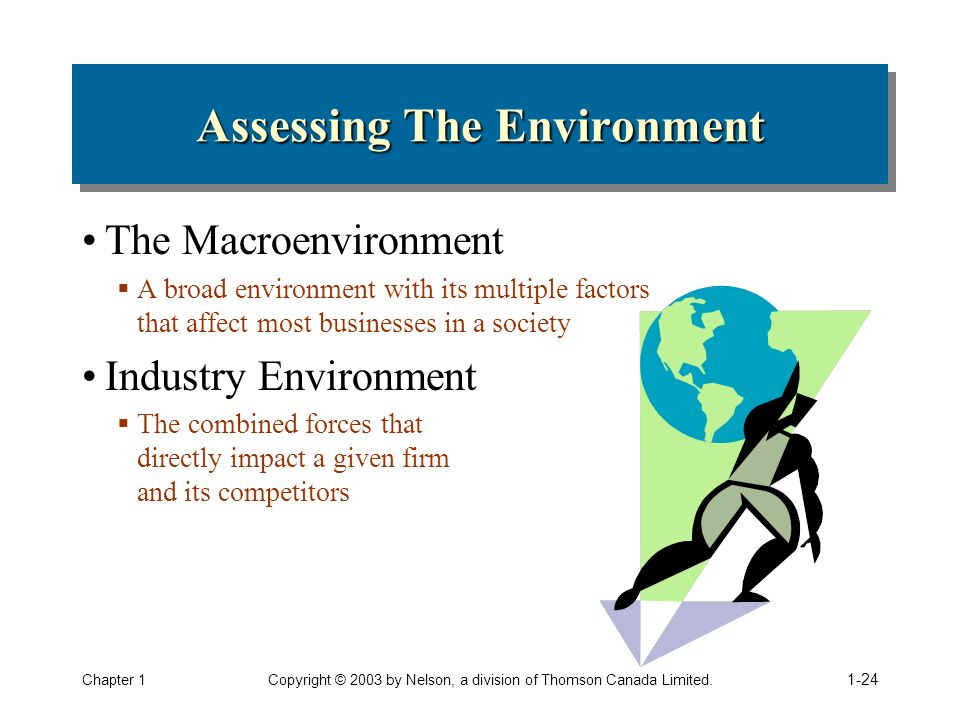 Assessing The Environment

• The Macroenvironment
  ▪ A broad environment with its multiple factors that affect most businesses in a society

• Industry Environment
  ▪ The combined forces that directly impact a given firm and its competitors

Chapter 1

Copyright © 2003 by Nelson, a division of Thomson Canada Limited.

1-24